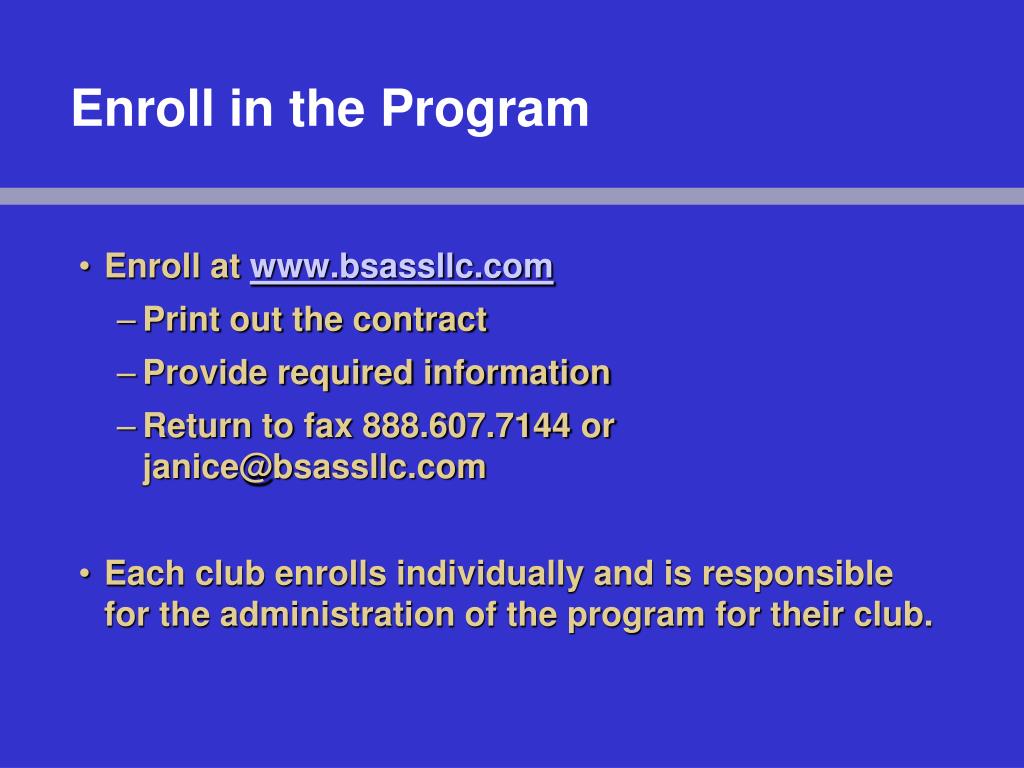 Enroll in the Program

• Enroll at www.bsassllc.com
– Print out the contract
– Provide required information
– Return to fax 888.607.7144 or janice@bsassllc.com

• Each club enrolls individually and is responsible for the administration of the program for their club.